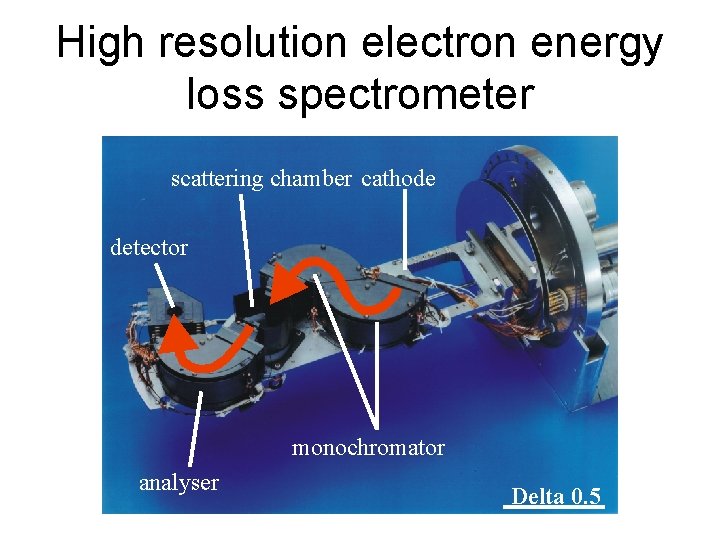 High resolution electron energy loss spectrometer

scattering chamber

cathode

detector

monochromator

analyser

Delta 0.5